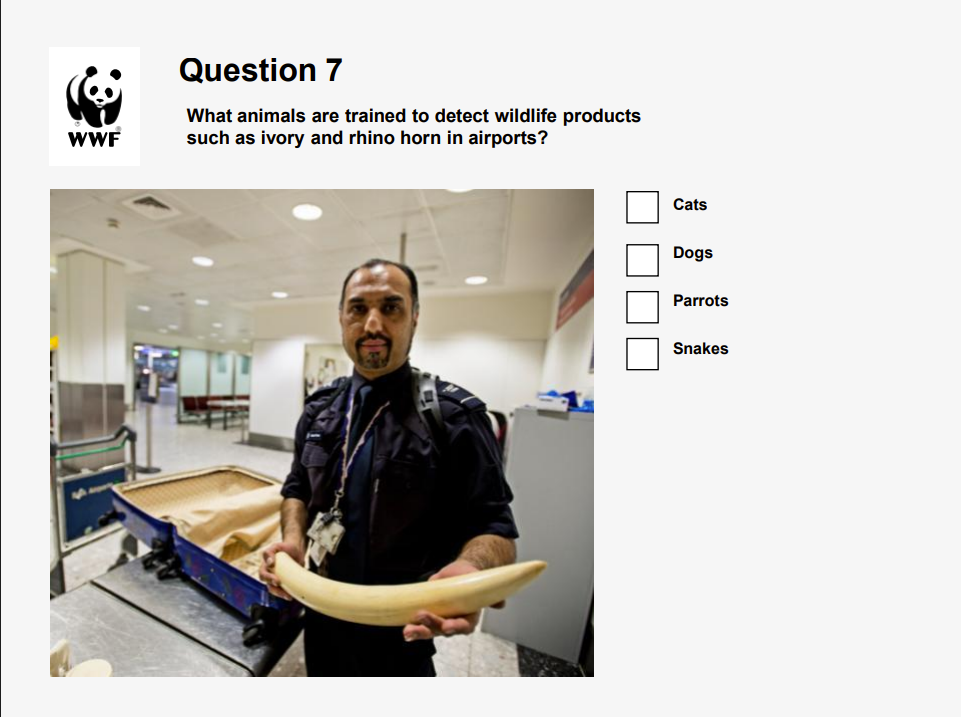 WWF

Question 7

What animals are trained to detect wildlife products such as ivory and rhino horn in airports?

Cats

Dogs

Parrots

Snakes